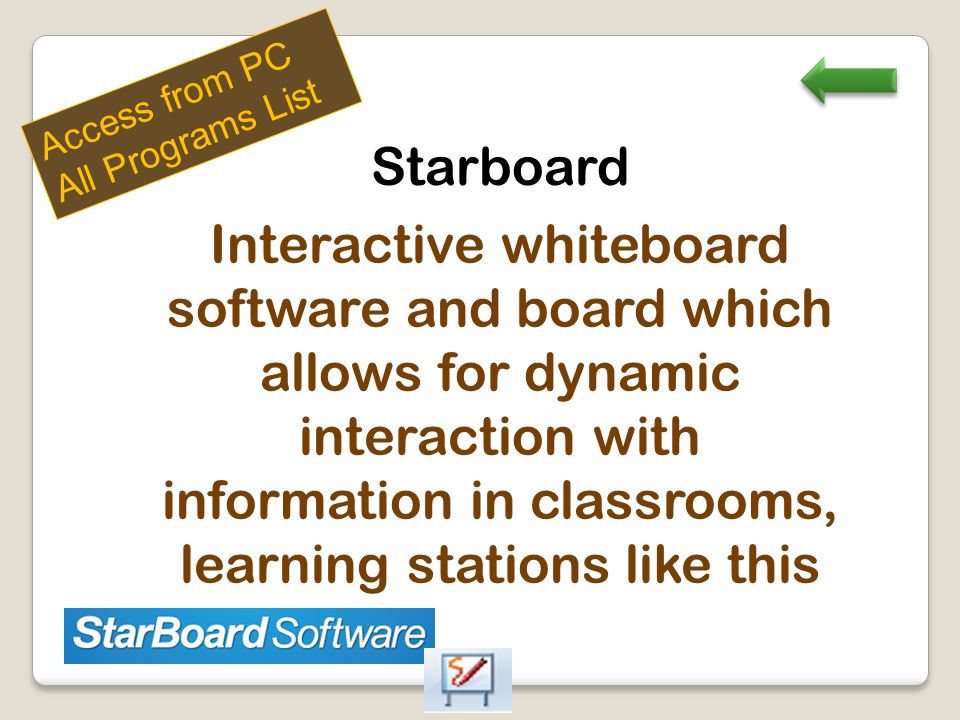 Access from PC
All Programs List

Starboard

Interactive whiteboard software and board which allows for dynamic interaction with information in classrooms, learning stations like this

StarBoard Software